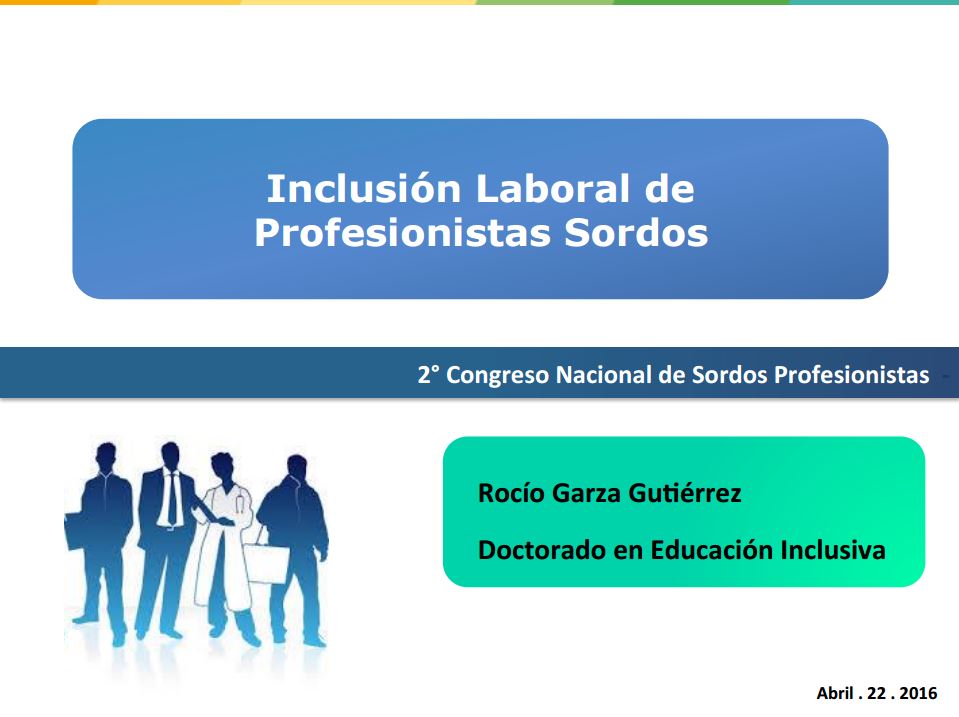 Inclusión Laboral de Profesionistas Sordos

2° Congreso Nacional de Sordos Profesionistas

Rocío Garza Gutiérrez

Doctorado en Educación Inclusiva

Abril . 22 . 2016